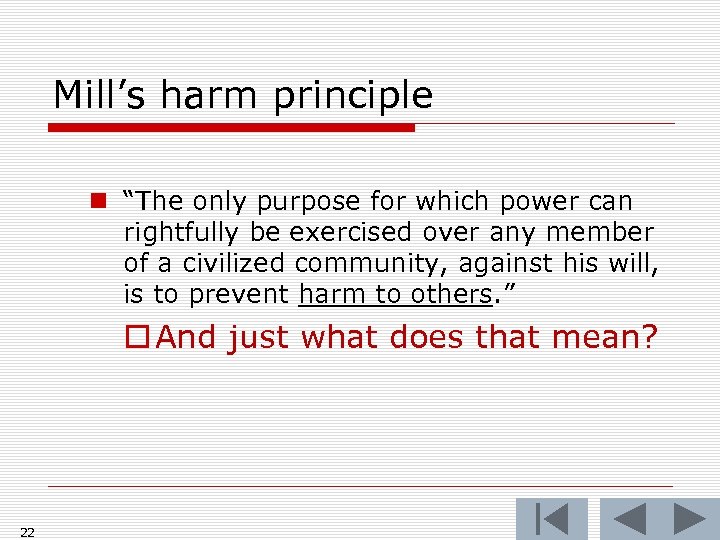 Mill’s harm principle

“The only purpose for which power can rightfully be exercised over any member of a civilized community, against his will, is to prevent harm to others.”

And just what does that mean?

22